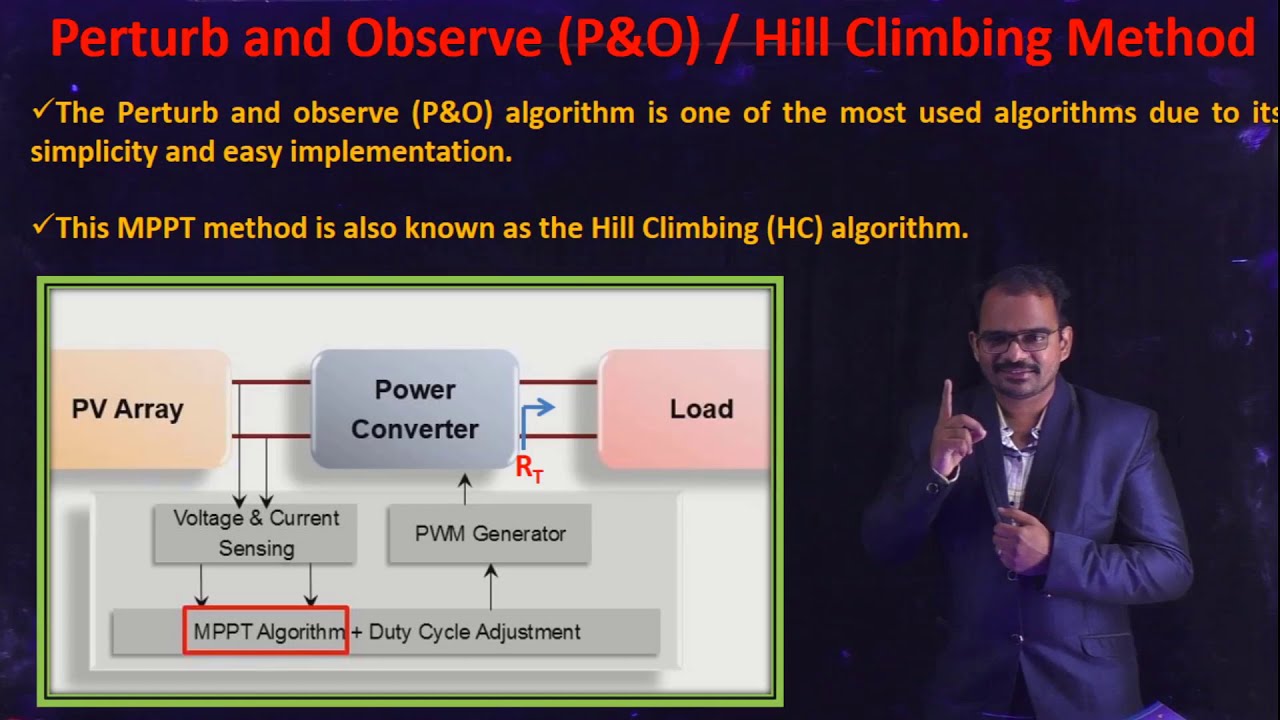 Perturb and Observe (P&O) / Hill Climbing Method

✓The Perturb and observe (P&O) algorithm is one of the most used algorithms due to its simplicity and easy implementation.

✓This MPPT method is also known as the Hill Climbing (HC) algorithm.

PV Array

Power Converter

Load

$R_T$

Voltage & Current Sensing

PWM Generator

MPPT Algorithm + Duty Cycle Adjustment